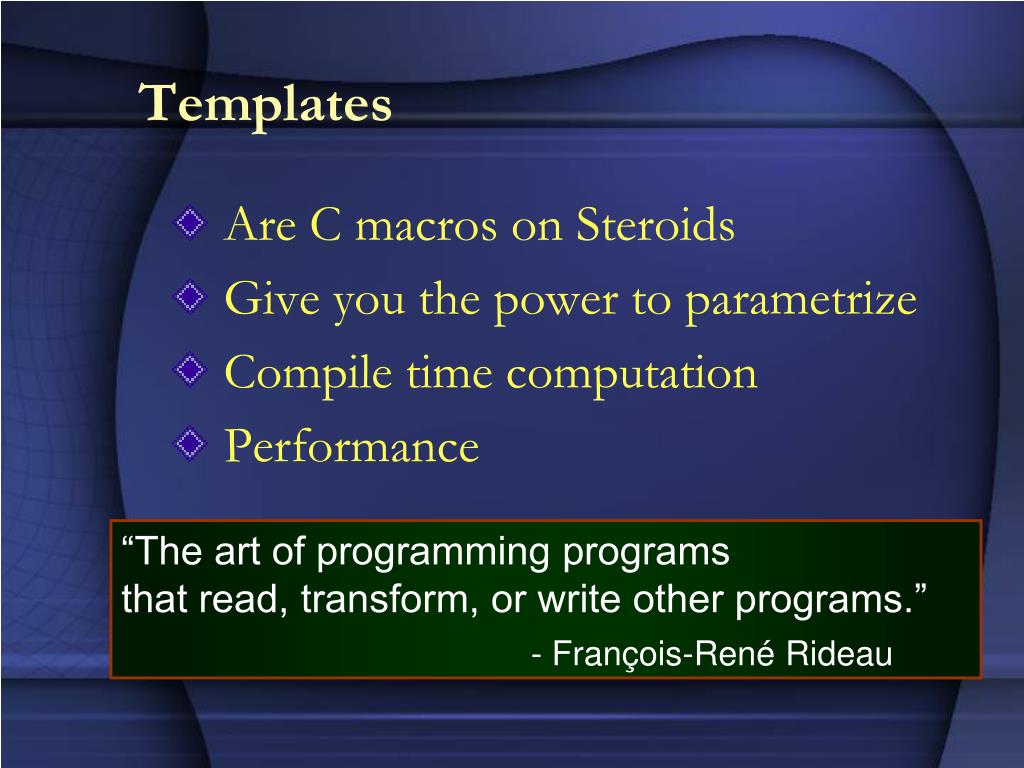 Templates

Are C macros on Steroids
Give you the power to parametrize
Compile time computation
Performance

“The art of programming programs
that read, transform, or write other programs.”
- François-René Rideau